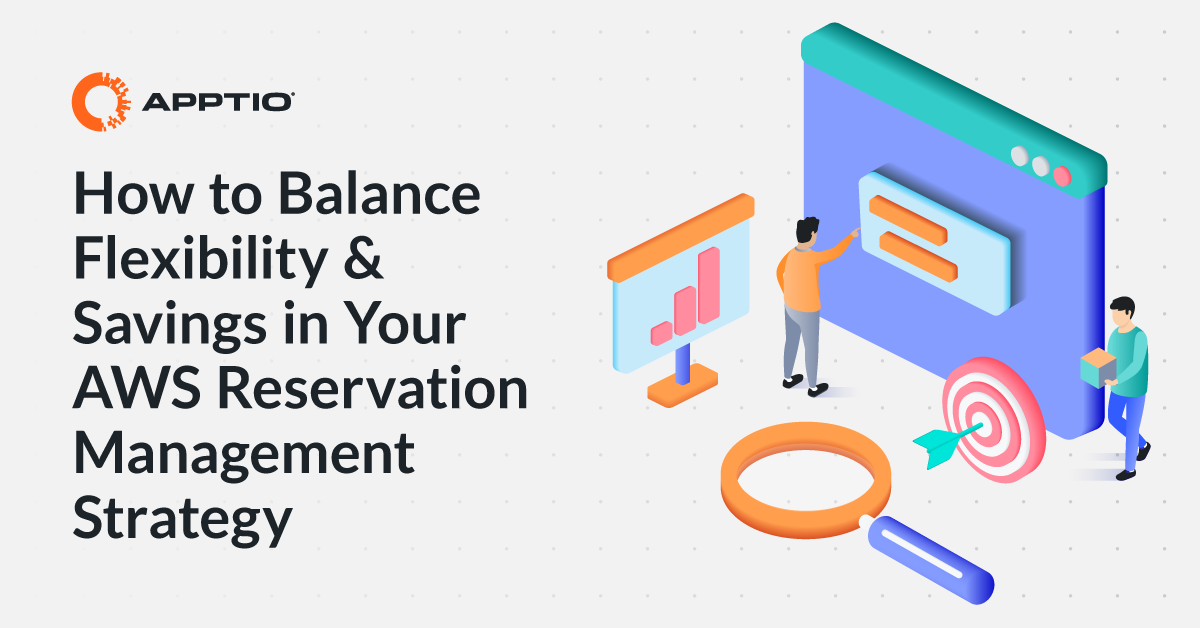 APPTIO

How to Balance Flexibility & Savings in Your AWS Reservation Management Strategy